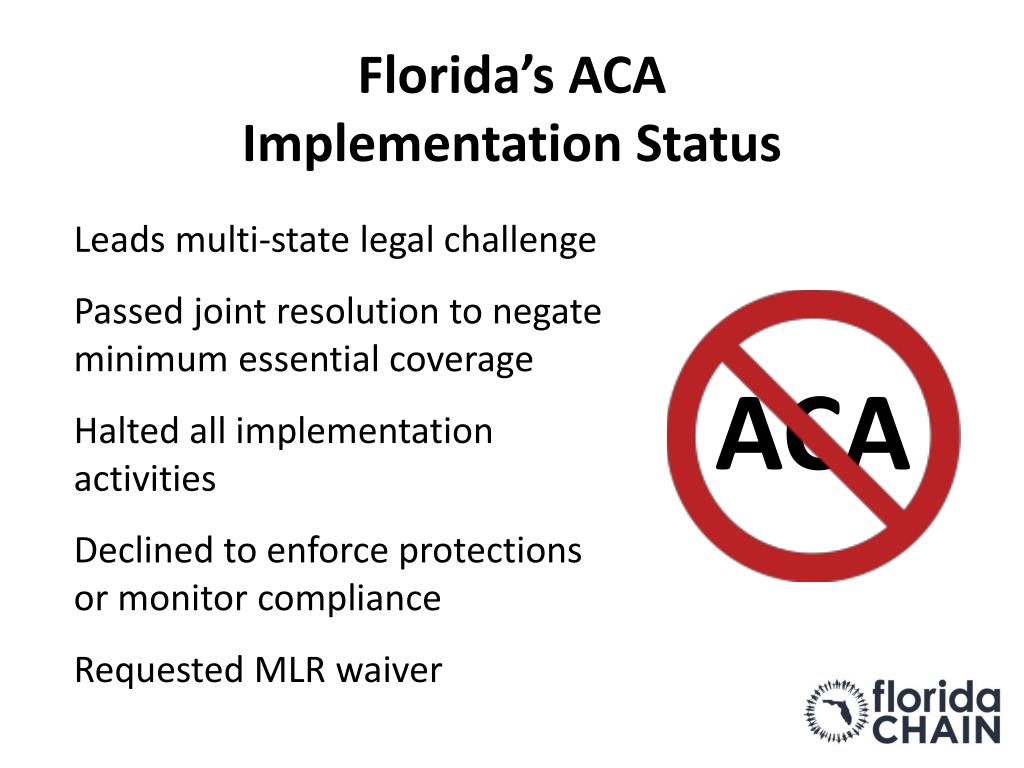 Florida's ACA
Implementation Status

Leads multi-state legal challenge

Passed joint resolution to negate minimum essential coverage

Halted all implementation activities

Declined to enforce protections or monitor compliance

Requested MLR waiver

ACA

florida
CHAIN